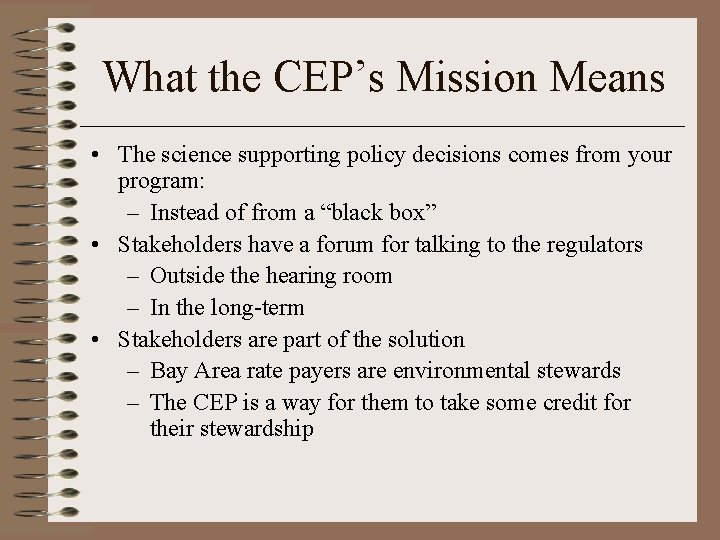 What the CEP’s Mission Means

• The science supporting policy decisions comes from your program:
  – Instead of from a “black box”
• Stakeholders have a forum for talking to the regulators
  – Outside the hearing room
  – In the long-term
• Stakeholders are part of the solution
  – Bay Area rate payers are environmental stewards
  – The CEP is a way for them to take some credit for their stewardship